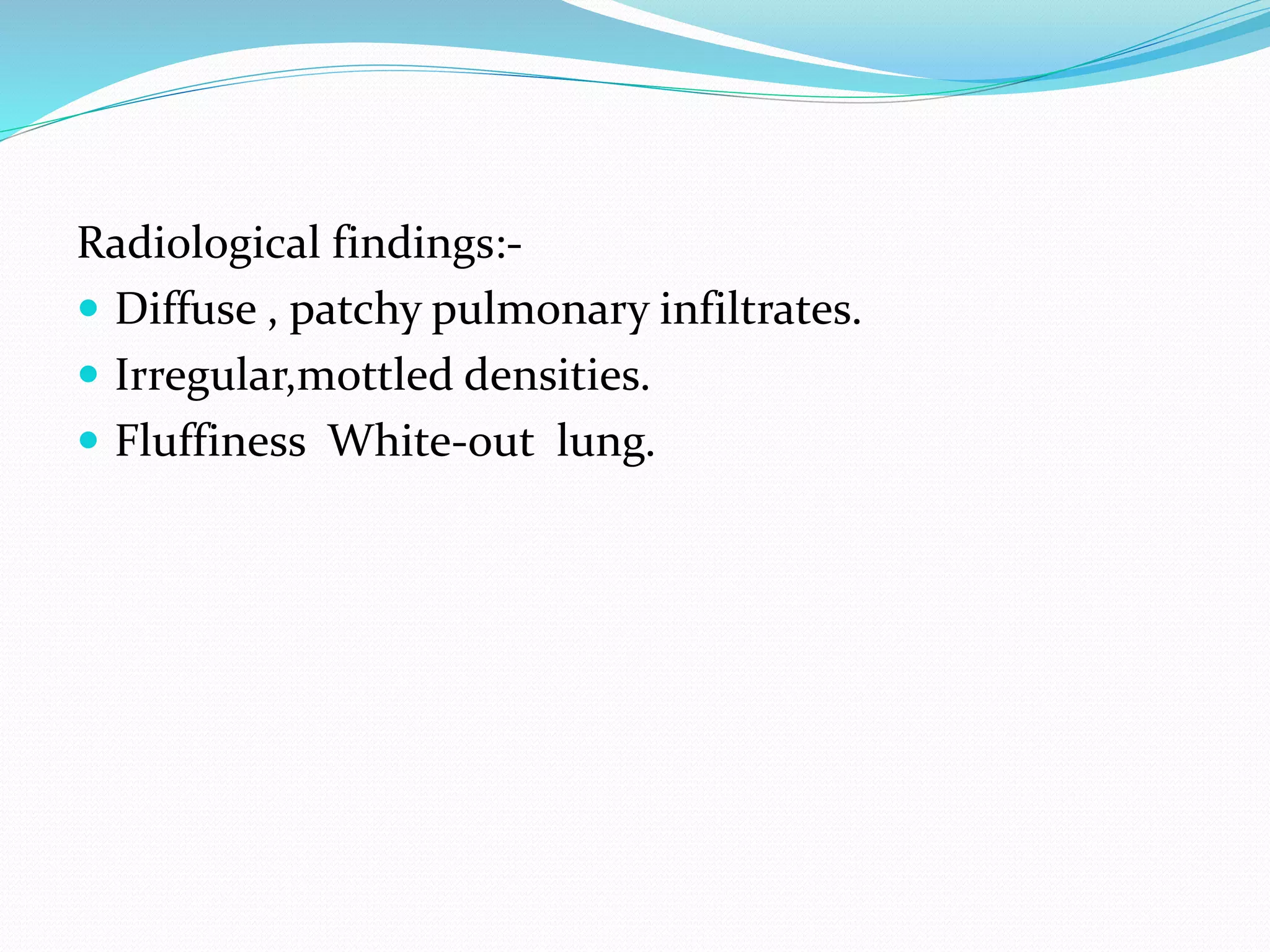 Radiological findings:-

- Diffuse , patchy pulmonary infiltrates.
- Irregular,mottled densities.
- Fluffiness  White-out  lung.